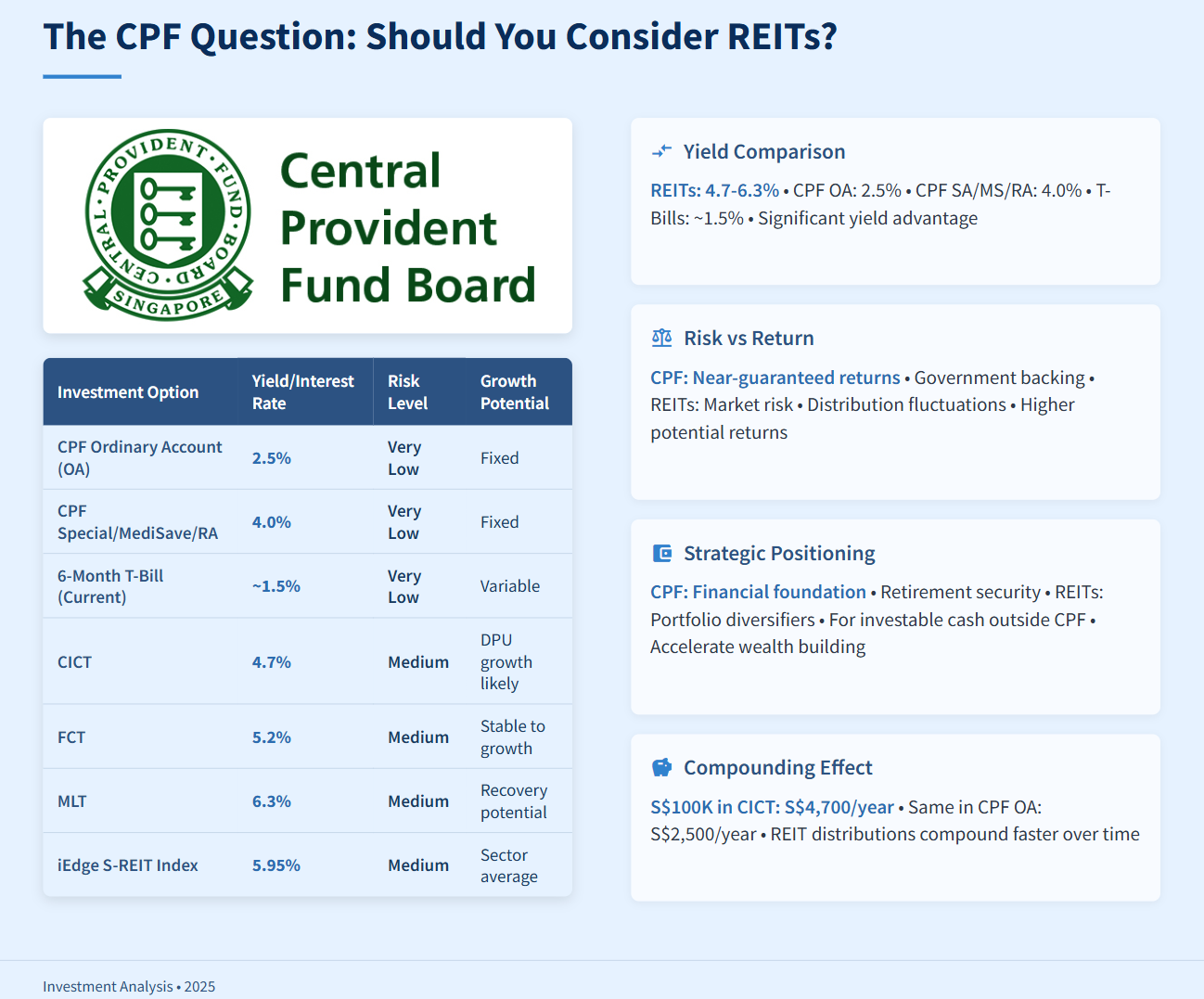 The CPF Question: Should You Consider REITs?

CENTRAL PROVIDENT FUND BOARD SINGAPORE

Central Provident Fund Board

| Investment Option | Yield/Interest Rate | Risk Level | Growth Potential |
|---|---|---|---|
| CPF Ordinary Account (OA) | 2.5% | Very Low | Fixed |
| CPF Special/MediSave/RA | 4.0% | Very Low | Fixed |
| 6-Month T-Bill (Current) | ~1.5% | Very Low | Variable |
| CICT | 4.7% | Medium | DPU growth likely |
| FCT | 5.2% | Medium | Stable to growth |
| MLT | 6.3% | Medium | Recovery potential |
| iEdge S-REIT Index | 5.95% | Medium | Sector average |

Yield Comparison

REITs: 4.7-6.3% • CPF OA: 2.5% • CPF SA/MS/RA: 4.0% • T-Bills: ~1.5% • Significant yield advantage

Risk vs Return

CPF: Near-guaranteed returns • Government backing • REITs: Market risk • Distribution fluctuations • Higher potential returns

Strategic Positioning

CPF: Financial foundation • Retirement security • REITs: Portfolio diversifiers • For investable cash outside CPF • Accelerate wealth building

Compounding Effect

S$100K in CICT: S$4,700/year • Same in CPF OA: S$2,500/year • REIT distributions compound faster over time

Investment Analysis • 2025